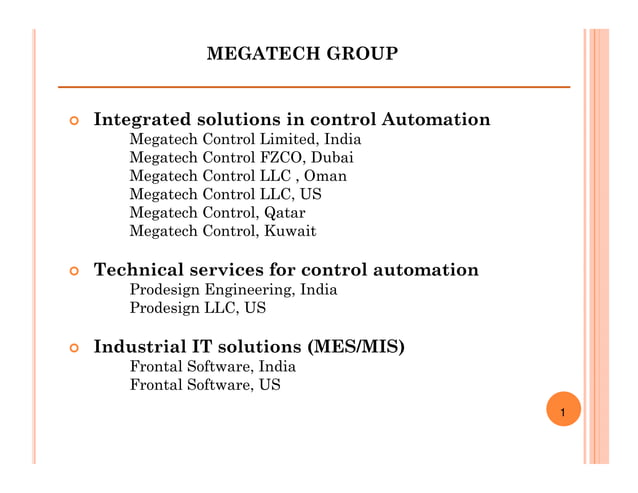 MEGATECH GROUP

Integrated solutions in control Automation
Megatech Control Limited, India
Megatech Control FZCO, Dubai
Megatech Control LLC , Oman
Megatech Control LLC, US
Megatech Control, Qatar
Megatech Control, Kuwait

Technical services for control automation
Prodesign Engineering, India
Prodesign LLC, US

Industrial IT solutions (MES/MIS)
Frontal Software, India
Frontal Software, US

1